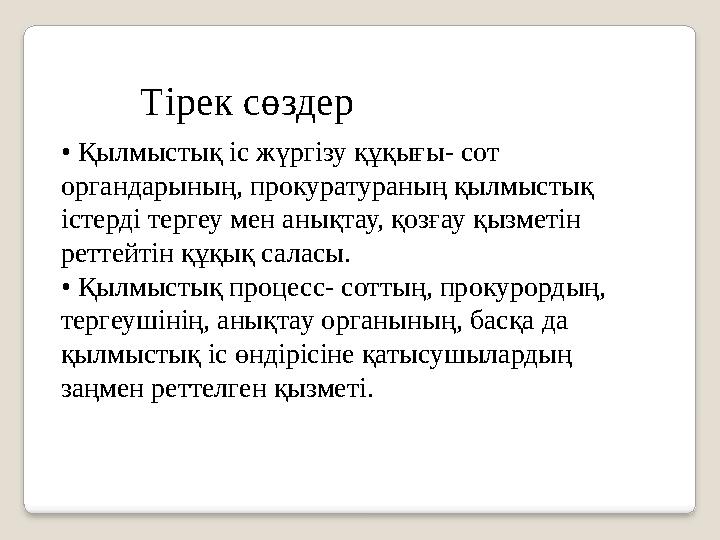 Тірек сөздер

• Қылмыстық іс жүргізу құқығы- сот органдарының, прокуратураның қылмыстық істерді тергеу мен анықтау, қозғау қызметін реттейтін құқық саласы.

• Қылмыстық процесс- соттың, прокурордың, тергеушінің, анықтау органының, басқа да қылмыстық іс өндірісіне қатысушылардың заңмен реттелген қызметі.